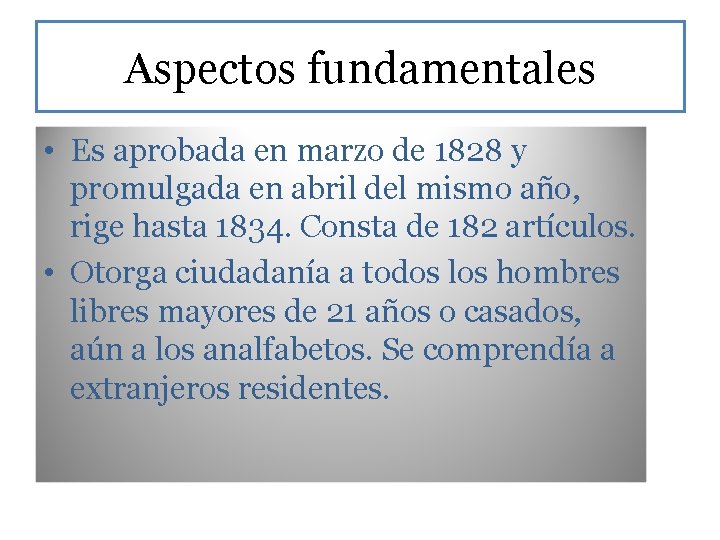 Aspectos fundamentales

• Es aprobada en marzo de 1828 y promulgada en abril del mismo año, rige hasta 1834. Consta de 182 artículos.
• Otorga ciudadanía a todos los hombres libres mayores de 21 años o casados, aún a los analfabetos. Se comprendía a extranjeros residentes.